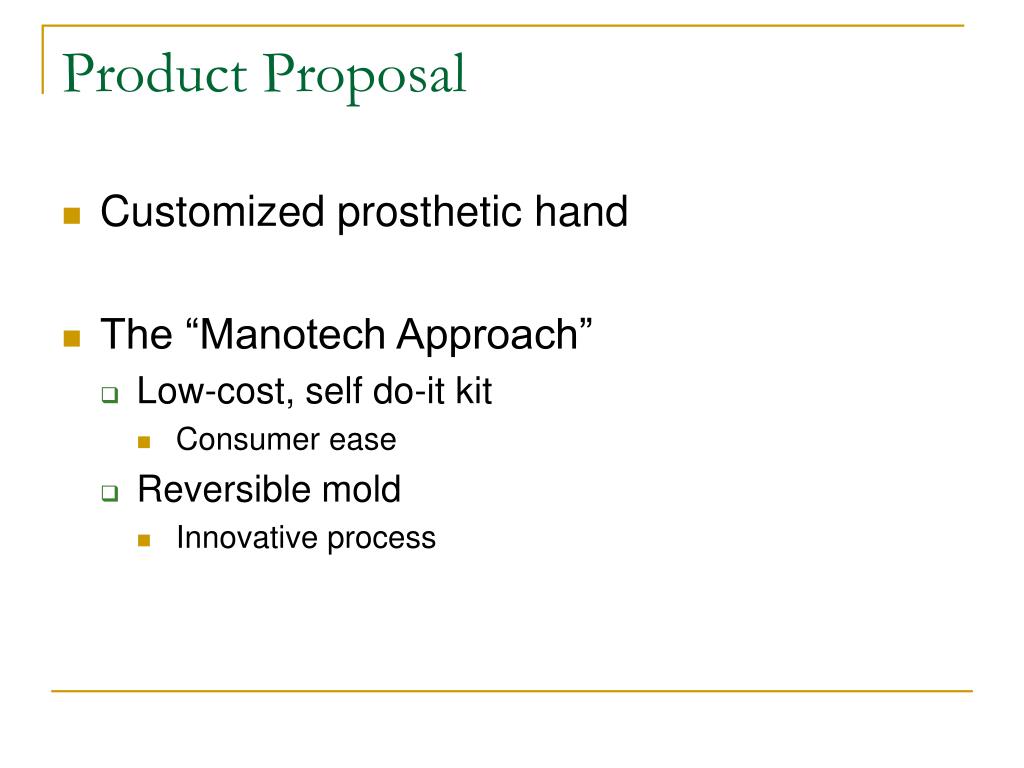 Product Proposal

Customized prosthetic hand

The “Manotech Approach”

Low-cost, self do-it kit

Consumer ease

Reversible mold

Innovative process